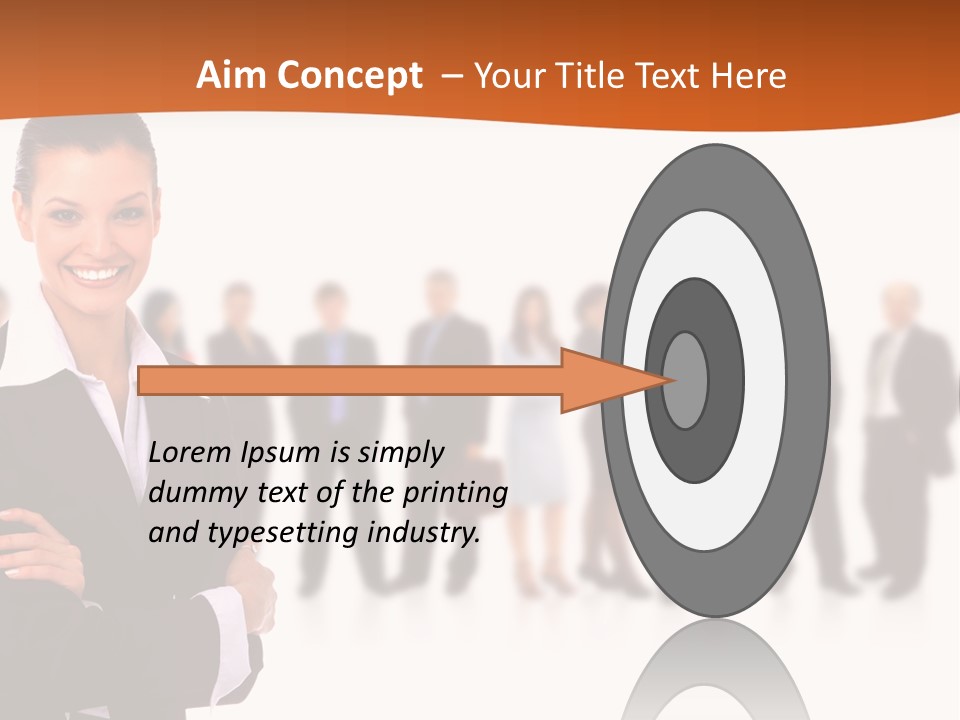 Aim Concept – Your Title Text Here

Lorem Ipsum is simply dummy text of the printing and typesetting industry.